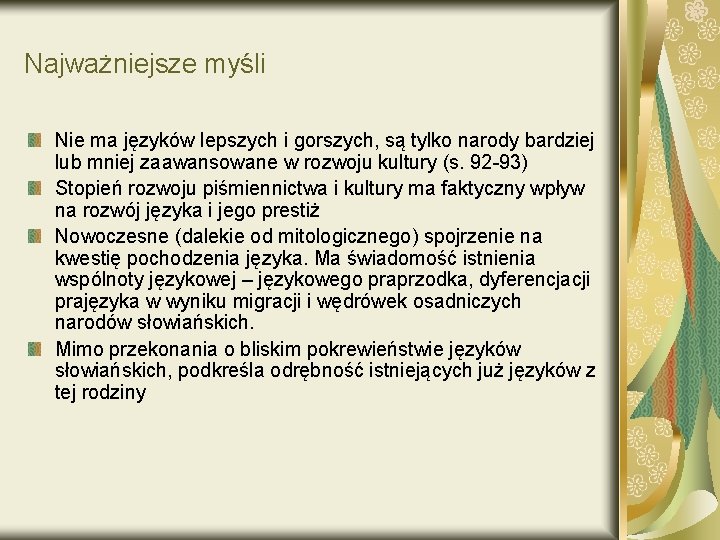 Najważniejsze myśli

Nie ma języków lepszych i gorszych, są tylko narody bardziej lub mniej zaawansowane w rozwoju kultury (s. 92-93)

Stopień rozwoju piśmiennictwa i kultury ma faktyczny wpływ na rozwój języka i jego prestiż

Nowoczesne (dalekie od mitologicznego) spojrzenie na kwestię pochodzenia języka. Ma świadomość istnienia wspólnoty językowej – językowego praprzodka, dyferencjacji prajęzyka w wyniku migracji i wędrówek osadniczych narodów słowiańskich.

Mimo przekonania o bliskim pokrewieństwie języków słowiańskich, podkreśla odrębność istniejących już języków z tej rodziny